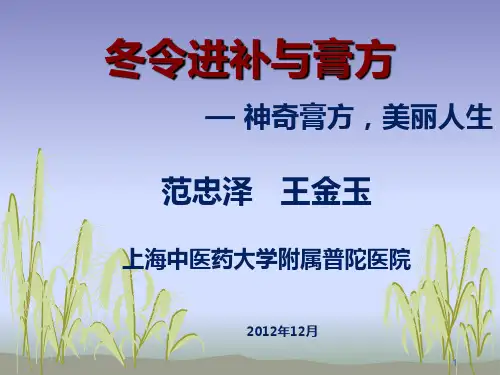 冬令进补与膏方

— 神奇膏方，美丽人生

范忠泽　王金玉

上海中医药大学附属普陀医院

2012年12月

1